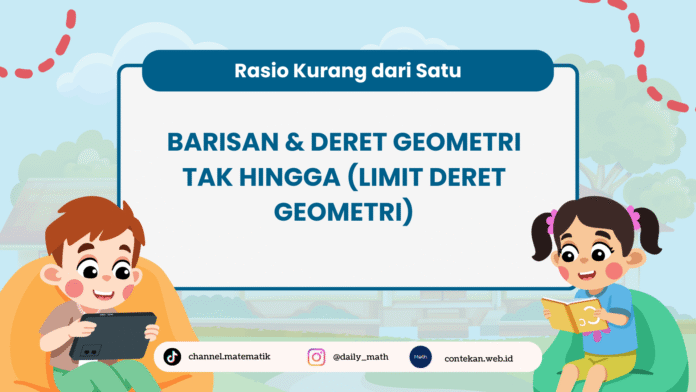 Rasio Kurang dari Satu

BARISAN & DERET GEOMETRI TAK HINGGA (LIMIT DERET GEOMETRI)

channel.matematik

@daily_math

Math

contekan.web.id